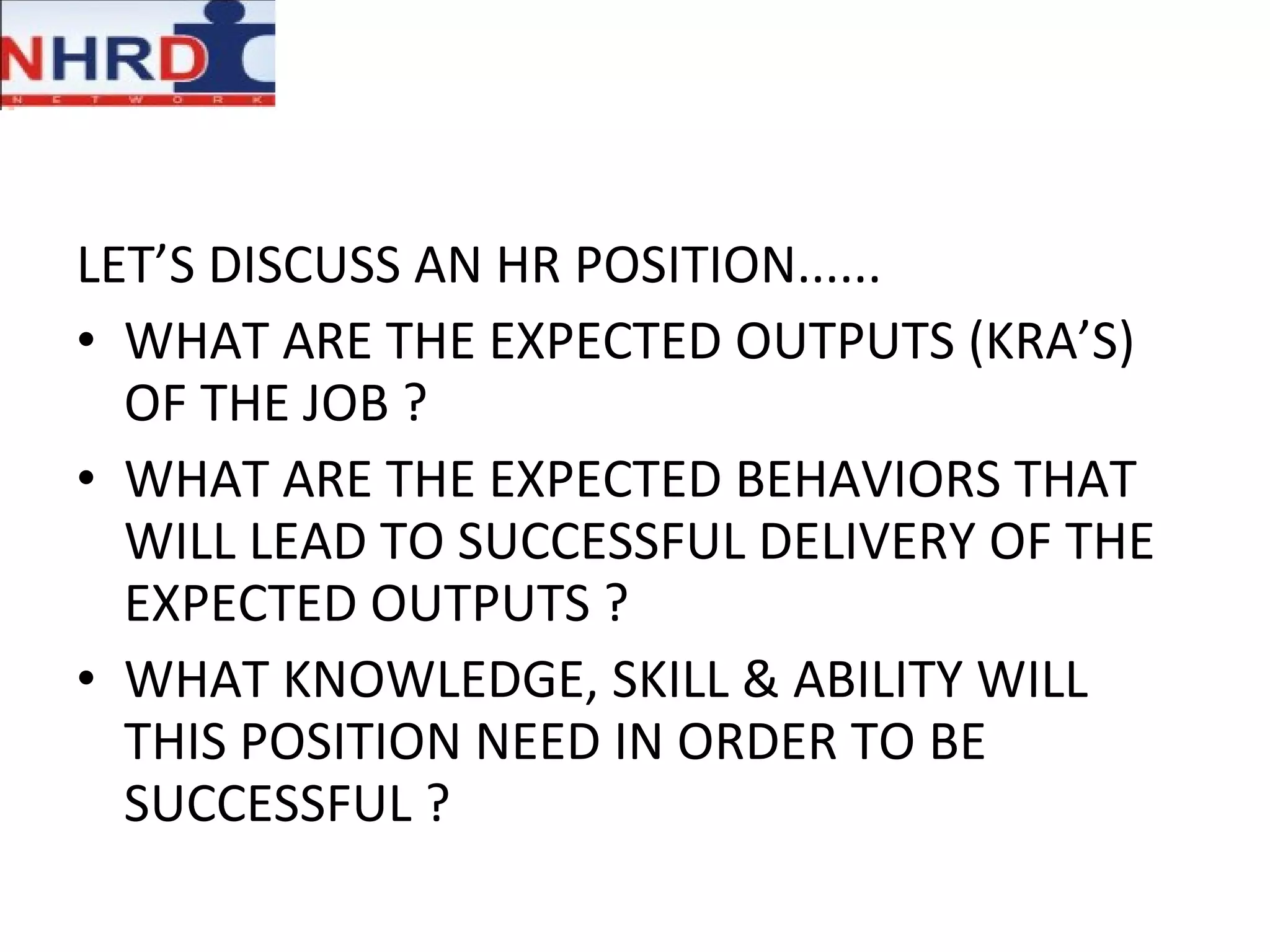 NHRD
NETWORK

LET’S DISCUSS AN HR POSITION……

• WHAT ARE THE EXPECTED OUTPUTS (KRA’S) OF THE JOB ?

• WHAT ARE THE EXPECTED BEHAVIORS THAT WILL LEAD TO SUCCESSFUL DELIVERY OF THE EXPECTED OUTPUTS ?

• WHAT KNOWLEDGE, SKILL & ABILITY WILL THIS POSITION NEED IN ORDER TO BE SUCCESSFUL ?